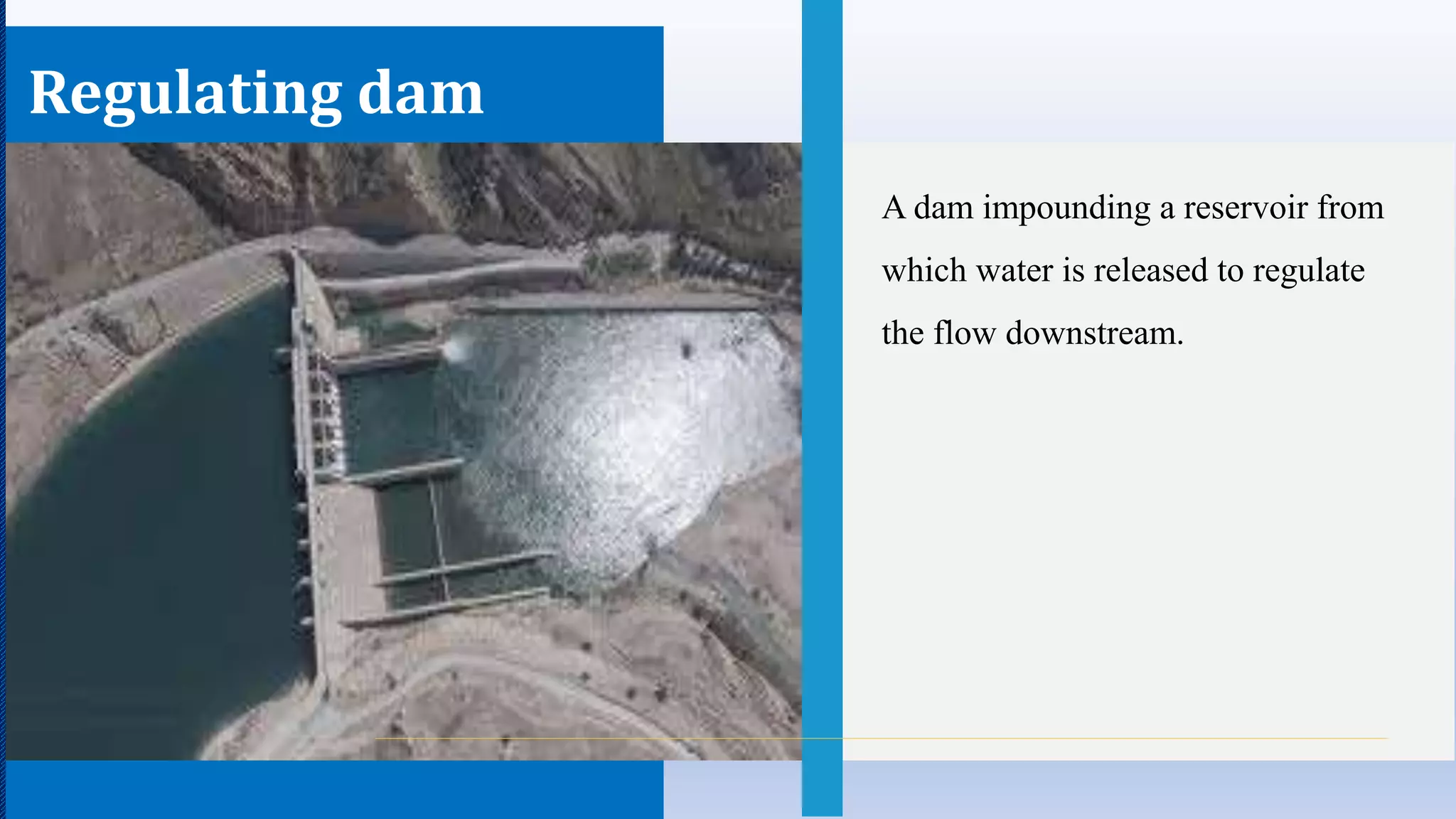 Regulating dam

A dam impounding a reservoir from which water is released to regulate the flow downstream.